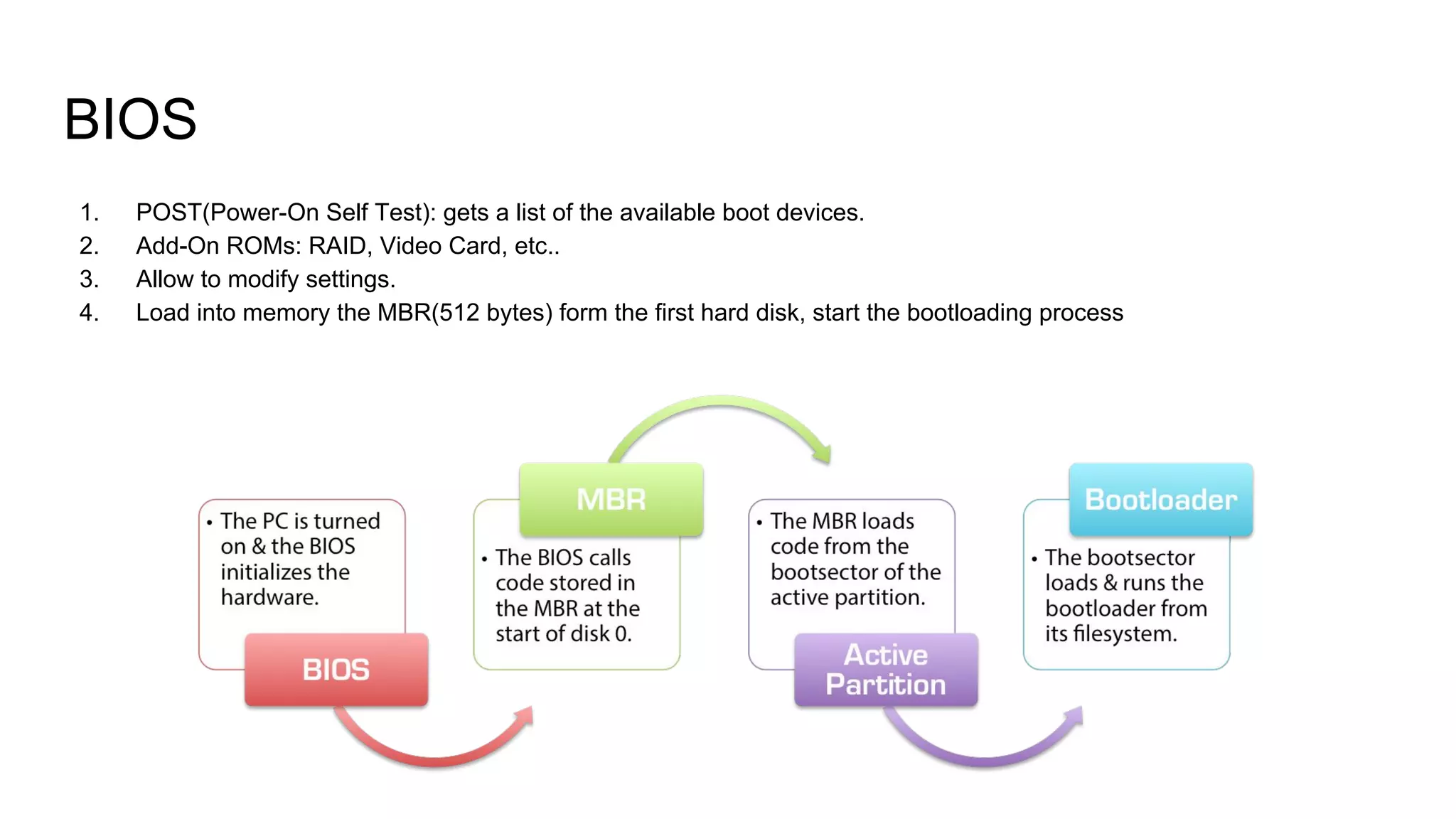 BIOS

1. POST(Power-On Self Test): gets a list of the available boot devices.
2. Add-On ROMs: RAID, Video Card, etc..
3. Allow to modify settings.
4. Load into memory the MBR(512 bytes) form the first hard disk, start the bootloading process

• The PC is turned on & the BIOS initializes the hardware.

BIOS

MBR

• The BIOS calls code stored in the MBR at the start of disk 0.

• The MBR loads code from the bootsector of the active partition.

Active Partition

Bootloader

• The bootsector loads & runs the bootloader from its filesystem.